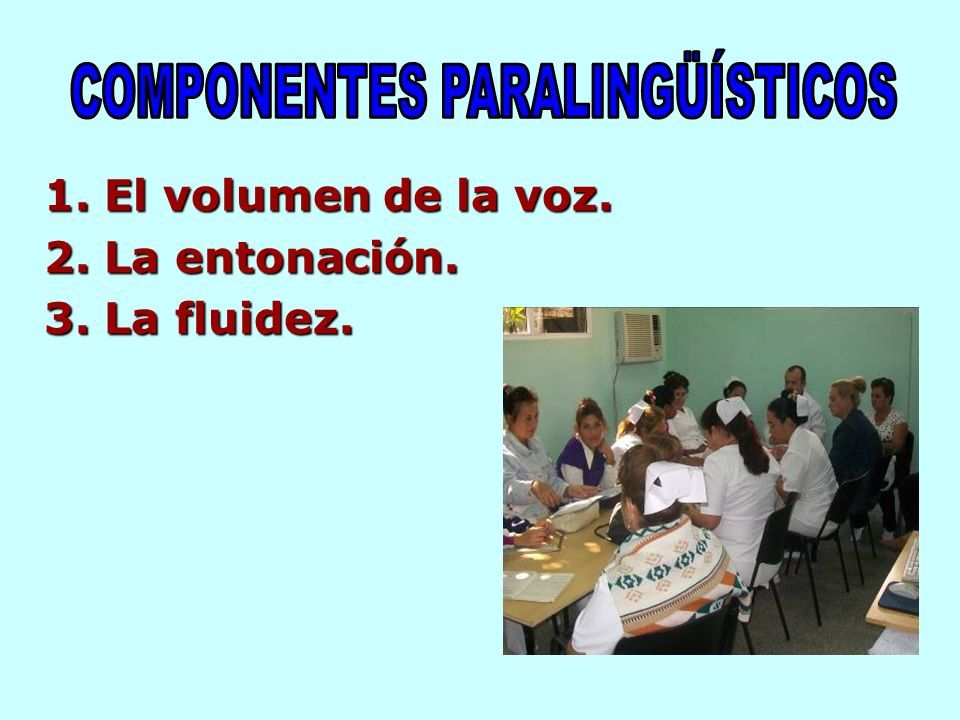 COMPONENTES PARALINGÜÍSTICOS

1. El volumen de la voz.
2. La entonación.
3. La fluidez.